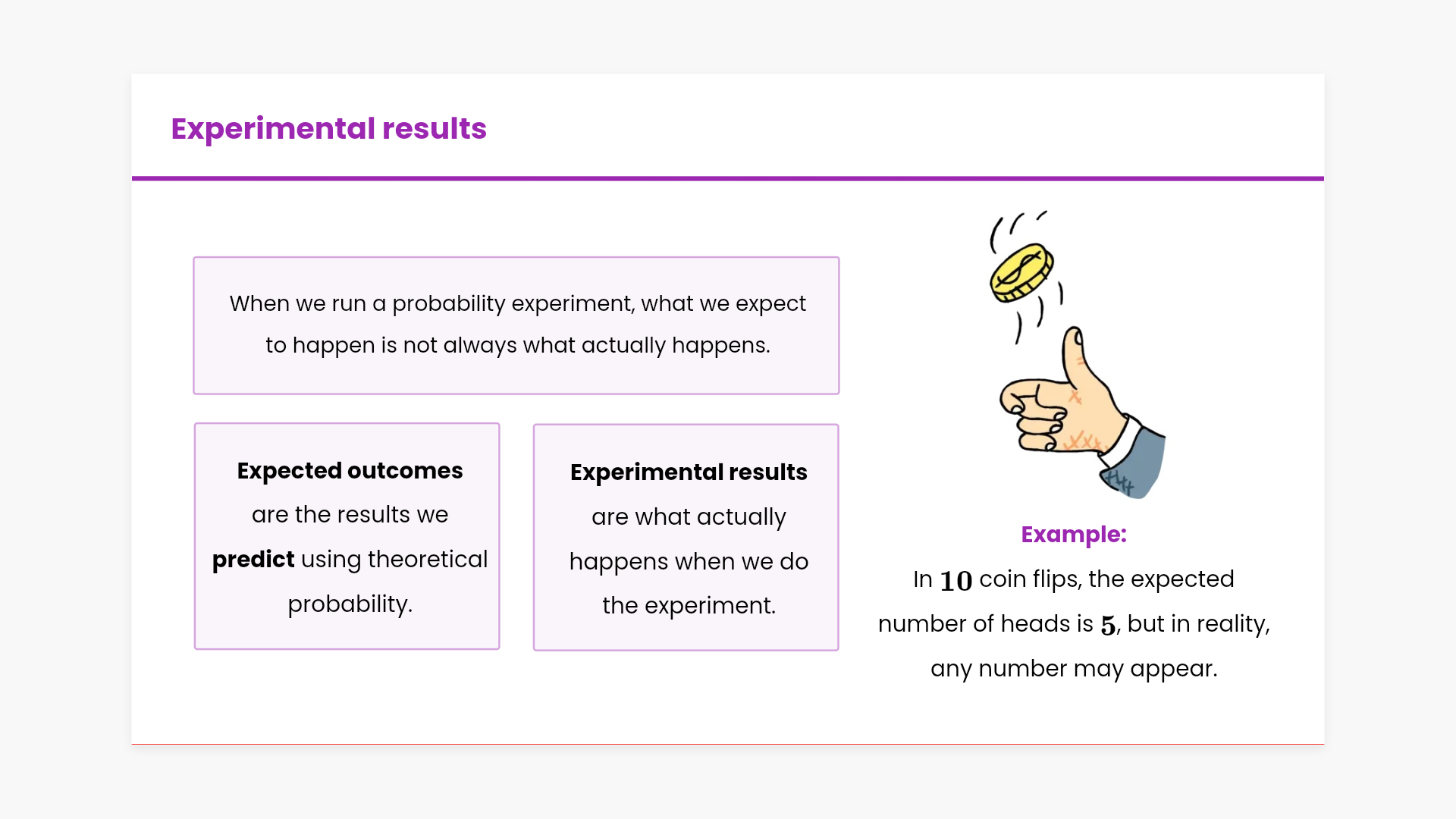 Experimental results

When we run a probability experiment, what we expect to happen is not always what actually happens.

Expected outcomes are the results we predict using theoretical probability.

Experimental results are what actually happens when we do the experiment.

Example:
In $10$ coin flips, the expected number of heads is $5$, but in reality, any number may appear.